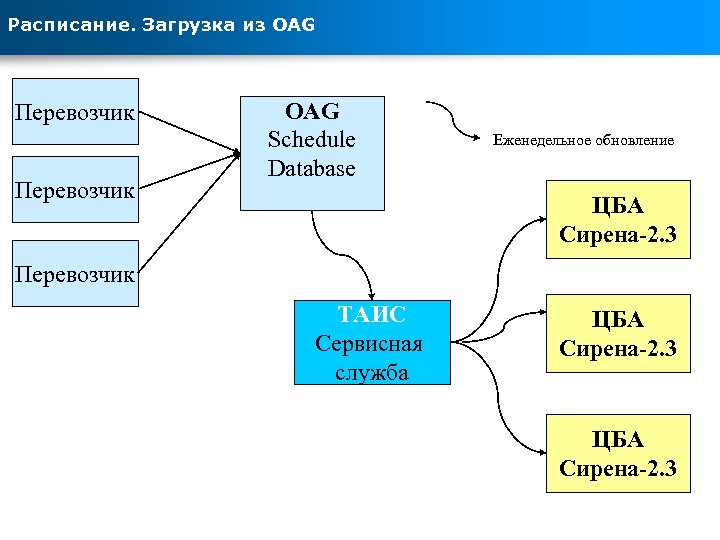 Расписание. Загрузка из OAG

Перевозчик

Перевозчик

Перевозчик

OAG
Schedule
Database

Еженедельное обновление

ТАИС
Сервисная
служба

ЦБА
Сирена-2.3

ЦБА
Сирена-2.3

ЦБА
Сирена-2.3